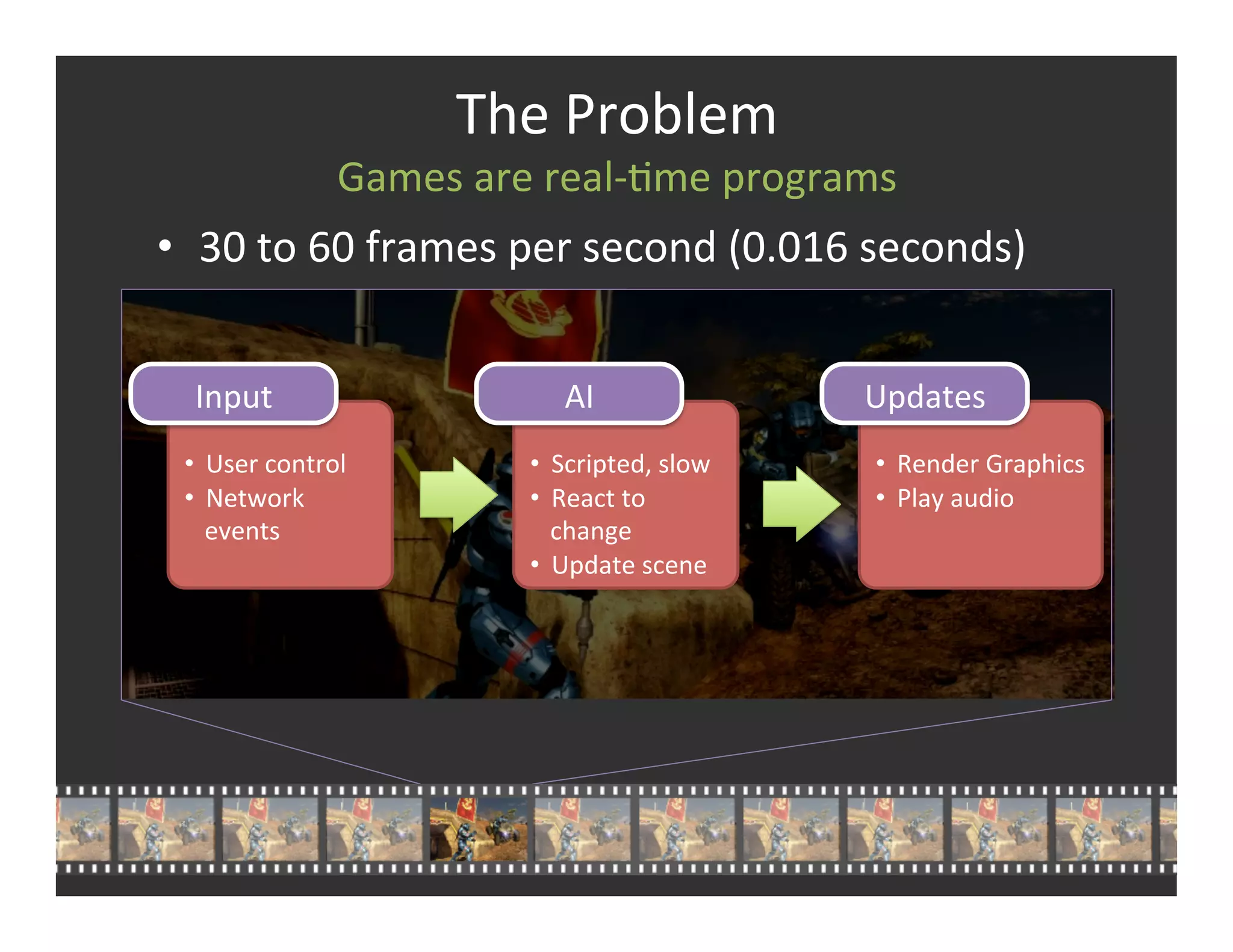 The Problem

Games are real-time programs

• 30 to 60 frames per second (0.016 seconds)

Input

• User control
• Network events

AI

• Scripted, slow
• React to change
• Update scene

Updates

• Render Graphics
• Play audio